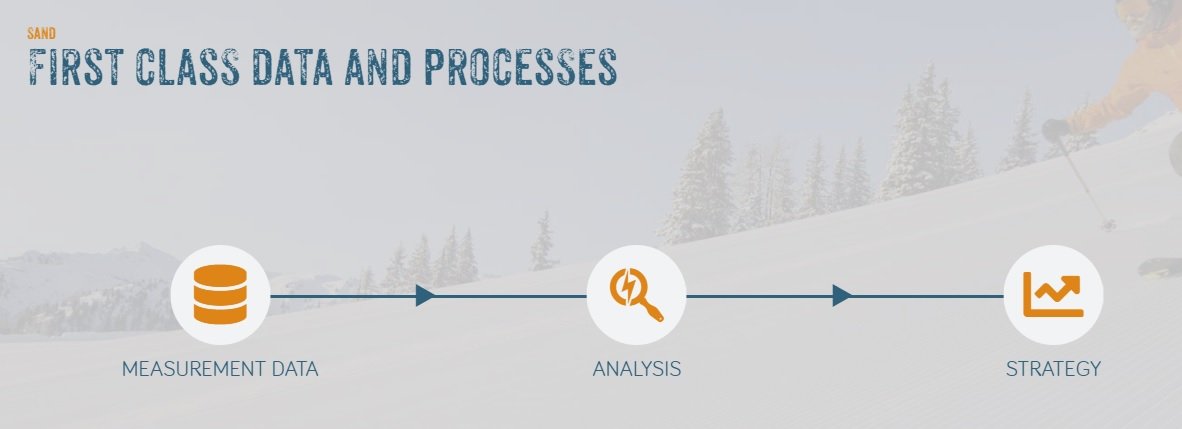 SAND
FIRST CLASS DATA AND PROCESSES

MEASUREMENT DATA

ANALYSIS

STRATEGY